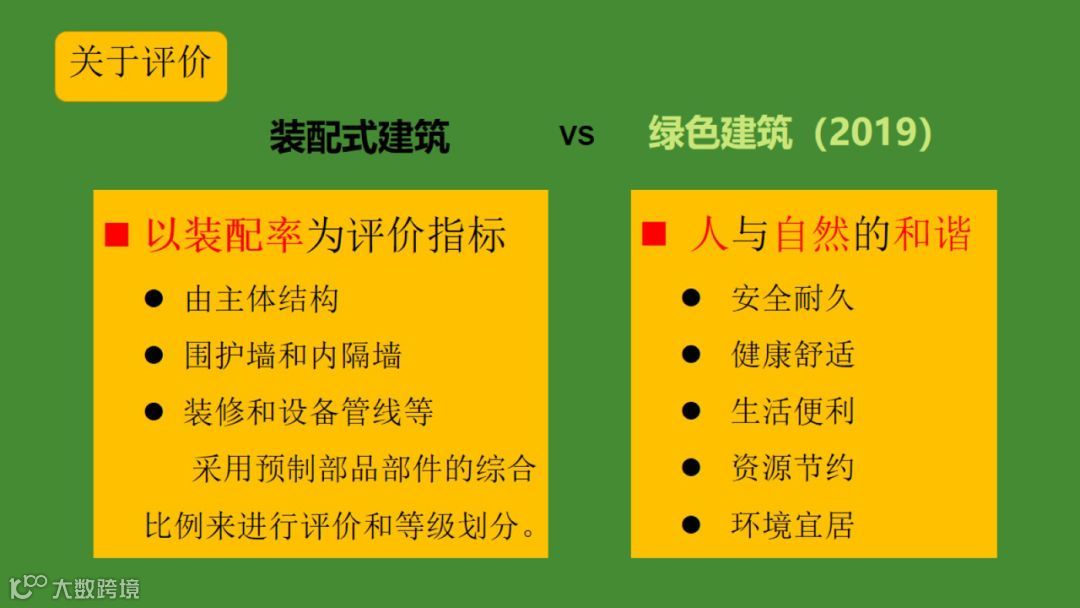 关于评价

装配式建筑 vs 绿色建筑（2019）

■ 以装配率为评价指标

● 由主体结构

● 围护墙和内隔墙

● 装修和设备管线等

采用预制部品部件的综合比例来进行评价和等级划分。

■ 人与自然的和谐

● 安全耐久

● 健康舒适

● 生活便利

● 资源节约

● 环境宜居

大数跨境